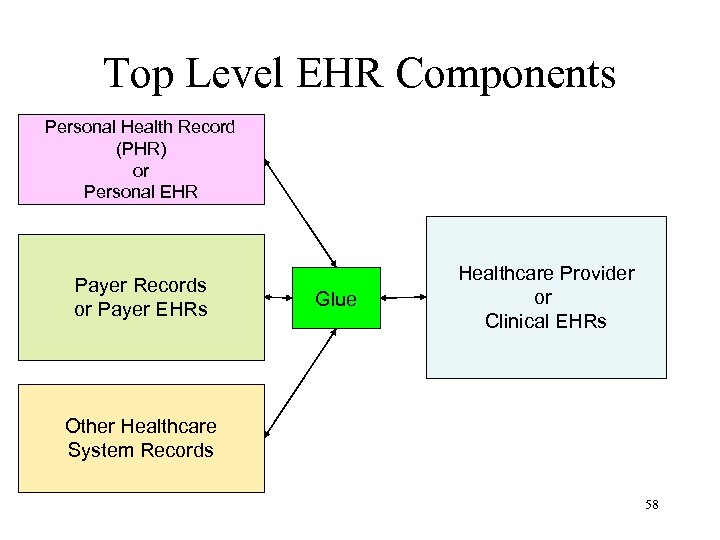 Top Level EHR Components

Personal Health Record
(PHR)
or
Personal EHR

Payer Records
or Payer EHRs

Other Healthcare
System Records

Glue

Healthcare Provider
or
Clinical EHRs

58